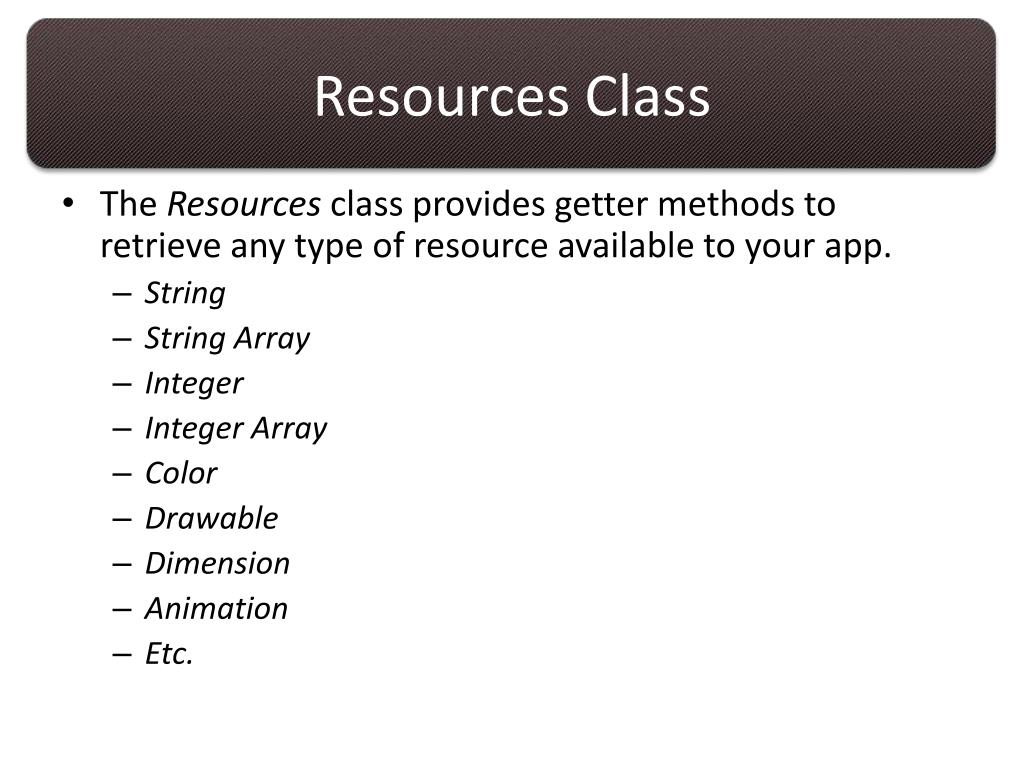 Resources Class

• The Resources class provides getter methods to retrieve any type of resource available to your app.
– String
– String Array
– Integer
– Integer Array
– Color
– Drawable
– Dimension
– Animation
– Etc.